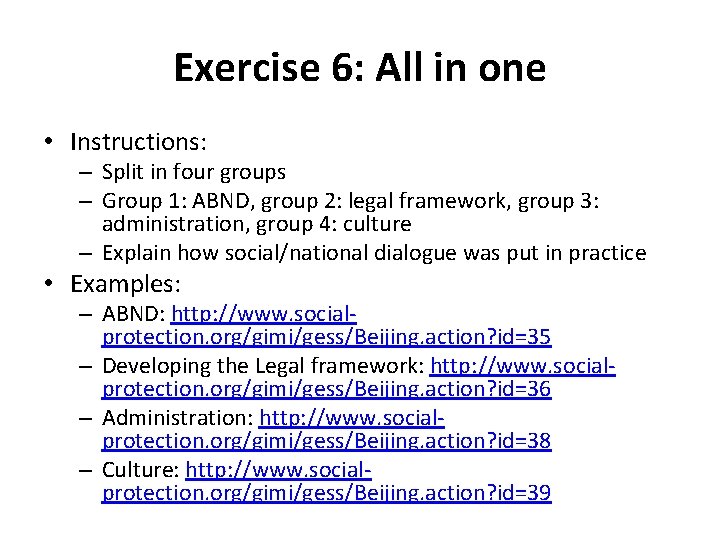 Exercise 6: All in one

• Instructions:
– Split in four groups
– Group 1: ABND, group 2: legal framework, group 3: administration, group 4: culture
– Explain how social/national dialogue was put in practice

• Examples:
– ABND: http://www.social-protection.org/gimi/gess/Beijing.action?id=35
– Developing the Legal framework: http://www.social-protection.org/gimi/gess/Beijing.action?id=36
– Administration: http://www.social-protection.org/gimi/gess/Beijing.action?id=38
– Culture: http://www.social-protection.org/gimi/gess/Beijing.action?id=39